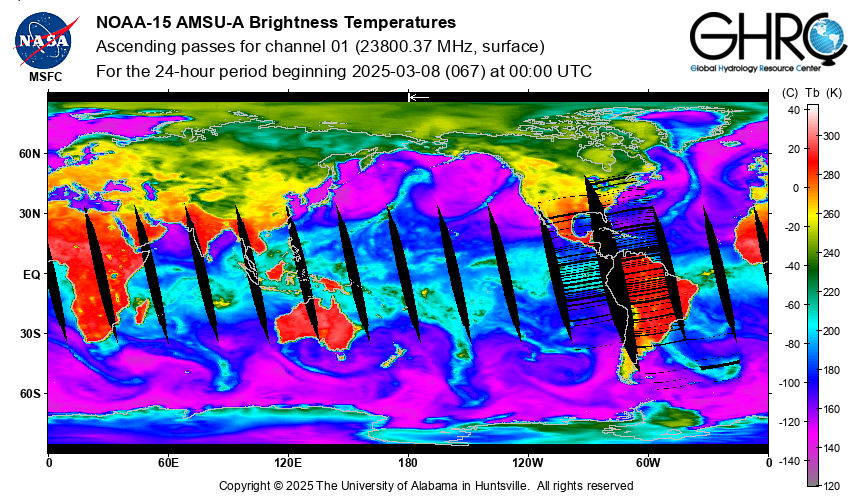 NASA
MSFC

NOAA-15 AMSU-A Brightness Temperatures
Ascending passes for channel 01 (23800.37 MHz, surface)
For the 24-hour period beginning 2025-03-08 (067) at 00:00 UTC

GHRC
Global Hydrology Resource Center

60N
30N
EQ
30S
60S

0
60E
120E
180
120W
60W
0

(C) Tb (K)
40
20
0
-20
-40
-60
-80
-100
-120
-140

300
280
260
240
220
200
180
160
140
120

Copyright © 2025 The University of Alabama in Huntsville. All rights reserved